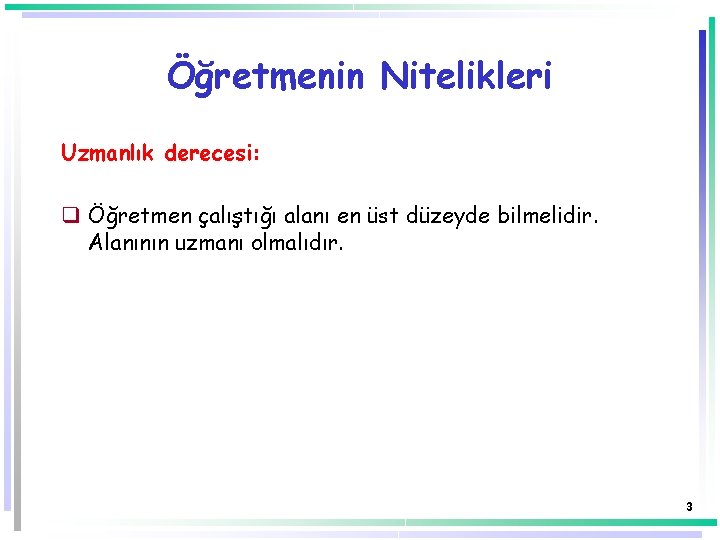 Öğretmenin Nitelikleri

Uzmanlık derecesi:

❑ Öğretmen çalıştığı alanı en üst düzeyde bilmelidir. Alanının uzmanı olmalıdır.

3